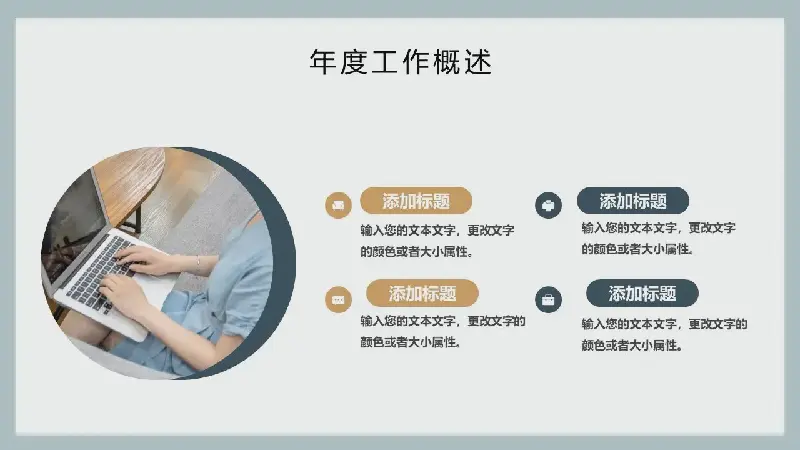 年度工作概述

添加标题

输入您的文本文字，更改文字的颜色或者大小属性。

添加标题

输入您的文本文字，更改文字的颜色或者大小属性。

添加标题

输入您的文本文字，更改文字的颜色或者大小属性。

添加标题

输入您的文本文字，更改文字的颜色或者大小属性。